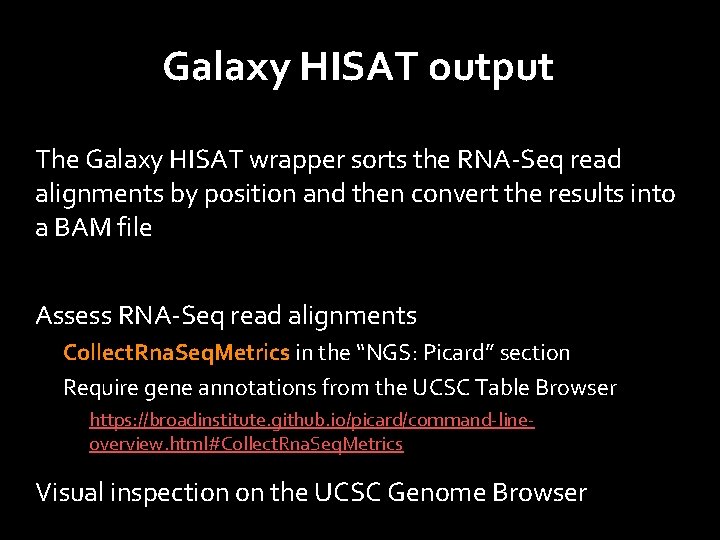 Galaxy HISAT output

The Galaxy HISAT wrapper sorts the RNA-Seq read alignments by position and then convert the results into a BAM file

Assess RNA-Seq read alignments

CollectRnaSeqMetrics in the “NGS: Picard” section

Require gene annotations from the UCSC Table Browser

https://broadinstitute.github.io/picard/command-line-overview.html#CollectRnaSeqMetrics

Visual inspection on the UCSC Genome Browser